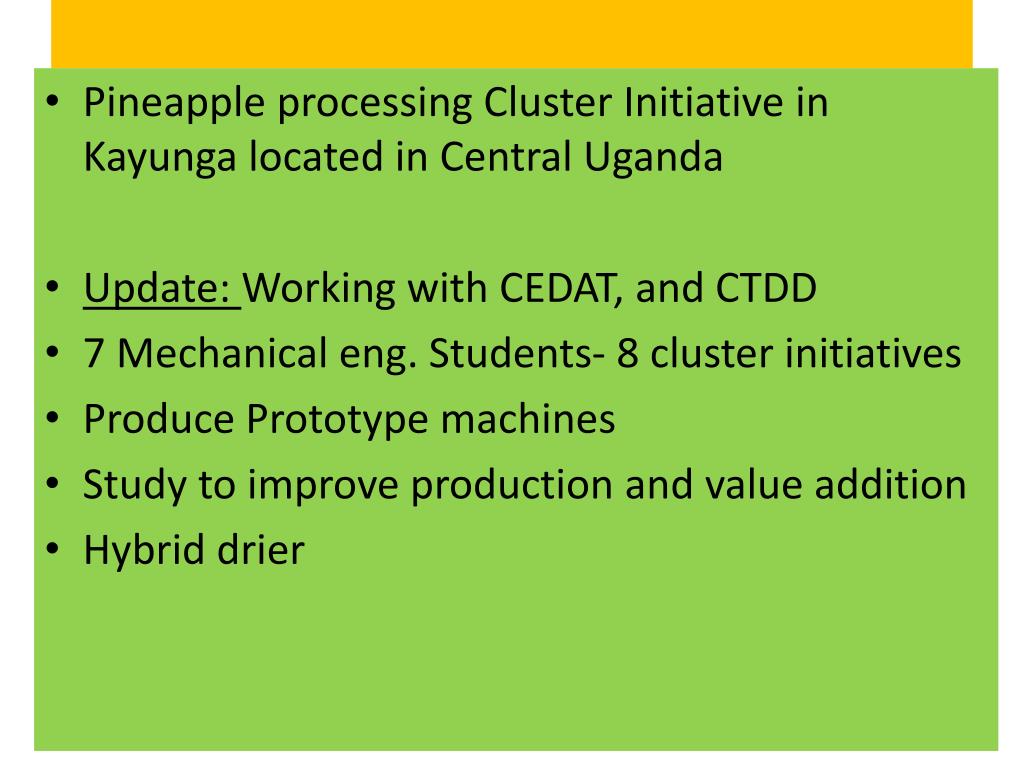 • Pineapple processing Cluster Initiative in Kayunga located in Central Uganda

• Update: Working with CEDAT, and CTDD
• 7 Mechanical eng. Students- 8 cluster initiatives
• Produce Prototype machines
• Study to improve production and value addition
• Hybrid drier